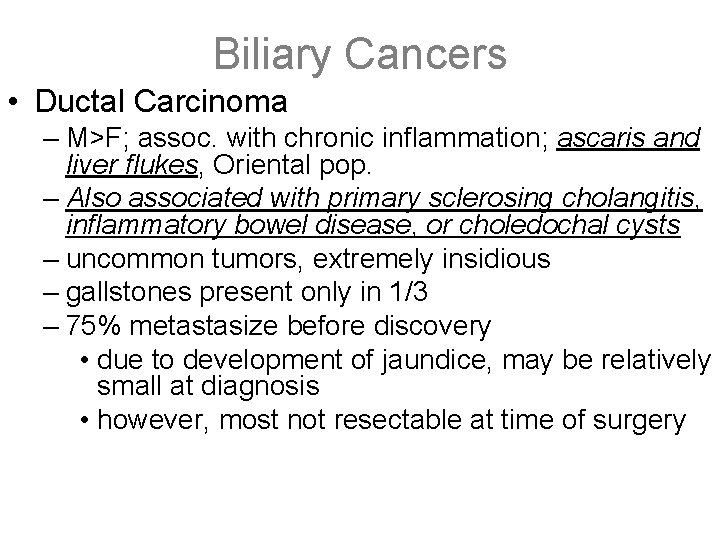 Biliary Cancers

• Ductal Carcinoma

– M>F; assoc. with chronic inflammation; ascaris and liver flukes, Oriental pop.

– Also associated with primary sclerosing cholangitis, inflammatory bowel disease, or choledochal cysts

– uncommon tumors, extremely insidious

– gallstones present only in 1/3

– 75% metastasize before discovery

• due to development of jaundice, may be relatively small at diagnosis

• however, most not resectable at time of surgery